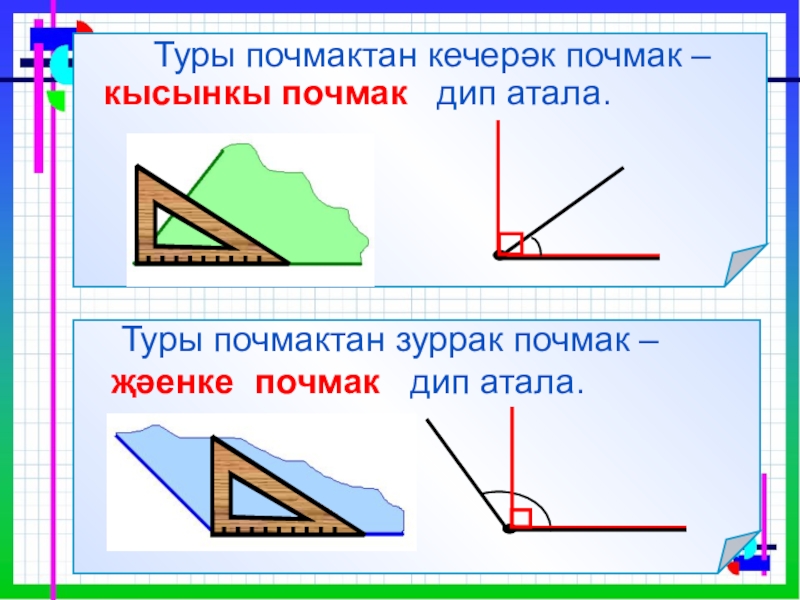 Туры почмактан кечерәк почмак – кысынкы почмак дип атала.

Туры почмактан зуррак почмак – җәенке почмак дип атала.